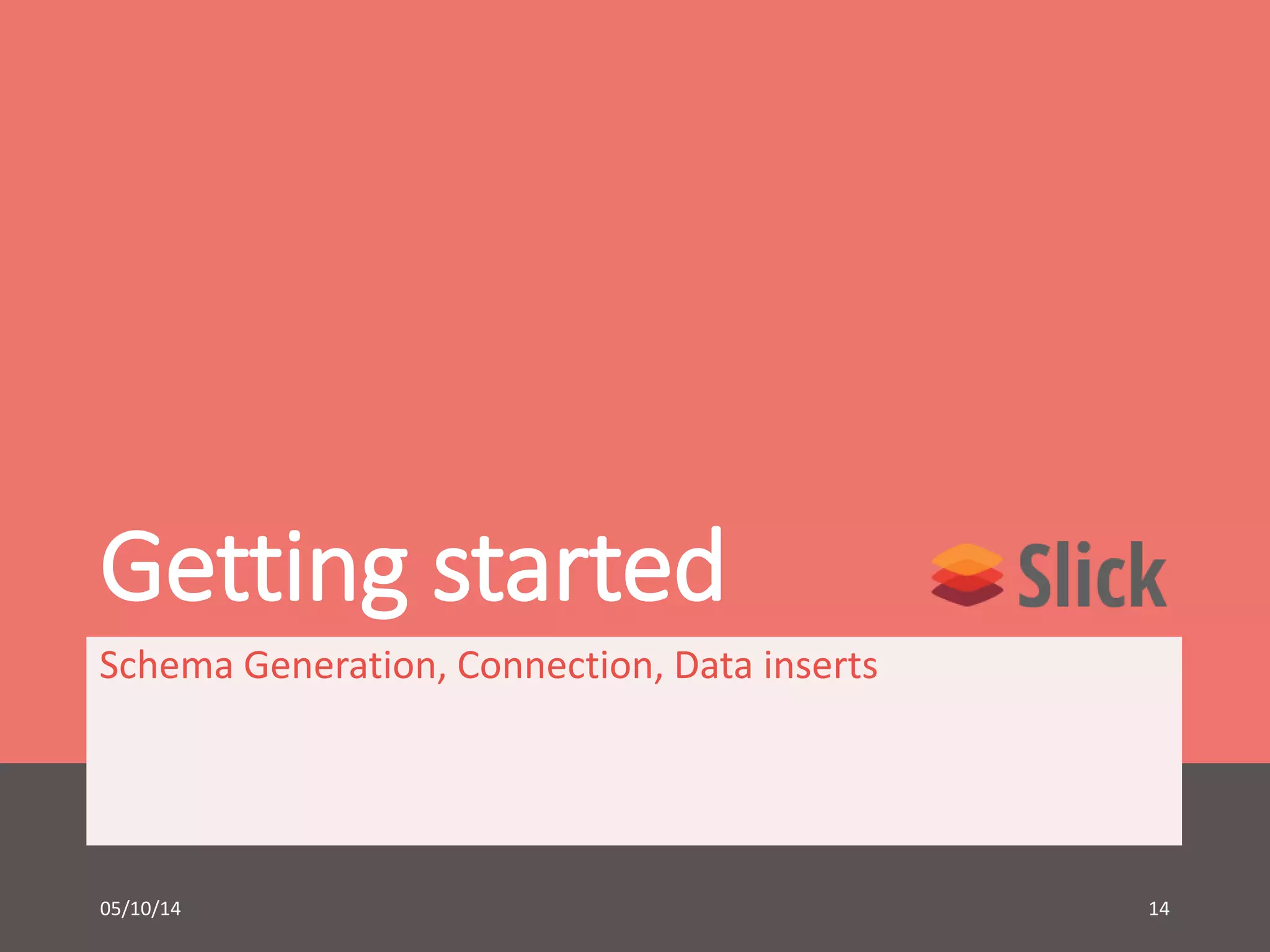 Getting started

Slick

Schema Generation, Connection, Data inserts

05/10/14

14